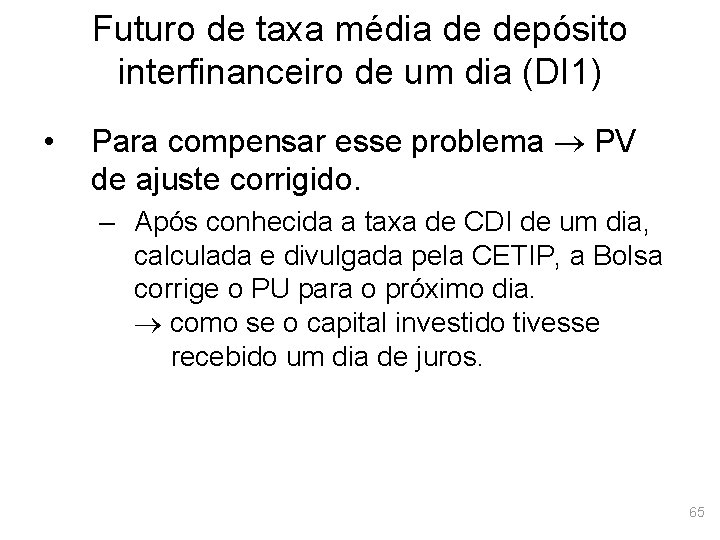 Futuro de taxa média de depósito interfinanceiro de um dia (DI1)

• Para compensar esse problema → PV de ajuste corrigido.

– Após conhecida a taxa de CDI de um dia, calculada e divulgada pela CETIP, a Bolsa corrige o PU para o próximo dia.
→ como se o capital investido tivesse recebido um dia de juros.

65